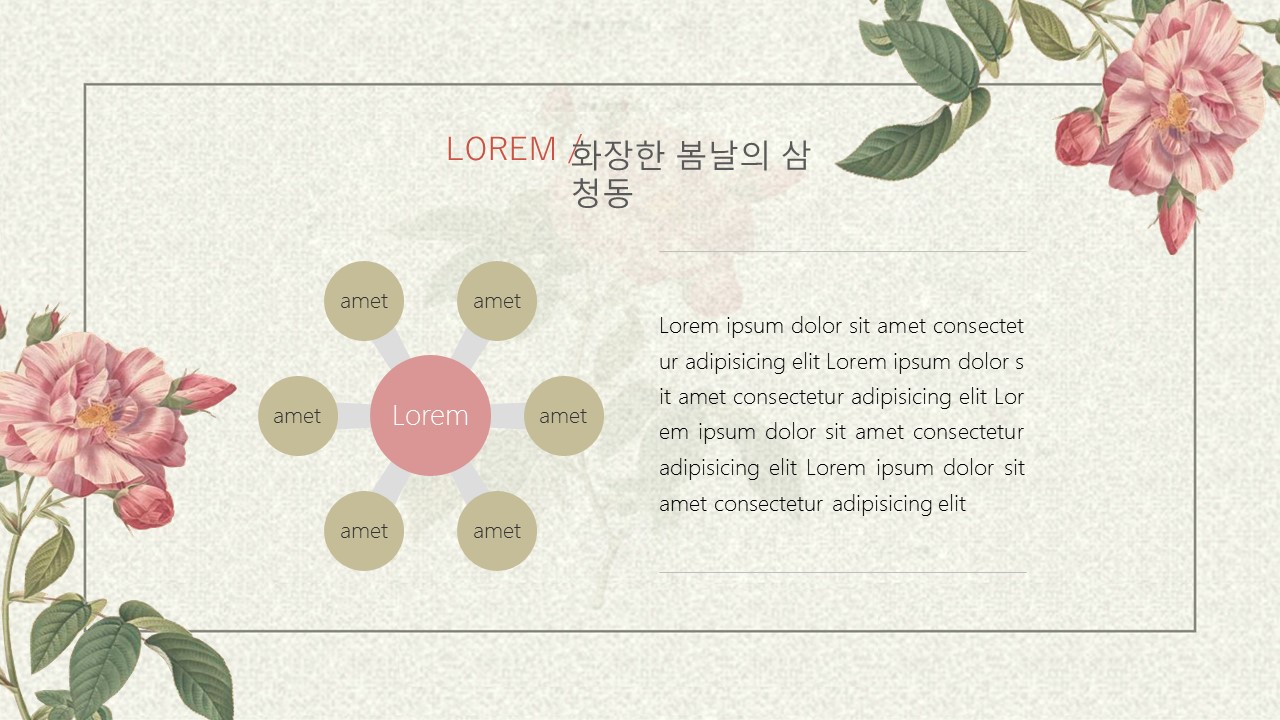 LOREM / 화장한 봄날의 삼청동

amet

amet

amet

Lorem

amet

amet

amet

Lorem ipsum dolor sit amet consectetur adipisicing elit Lorem ipsum dolor sit amet consectetur adipisicing elit Lorem ipsum dolor sit amet consectetur adipisicing elit Lorem ipsum dolor sit amet consectetur adipisicing elit